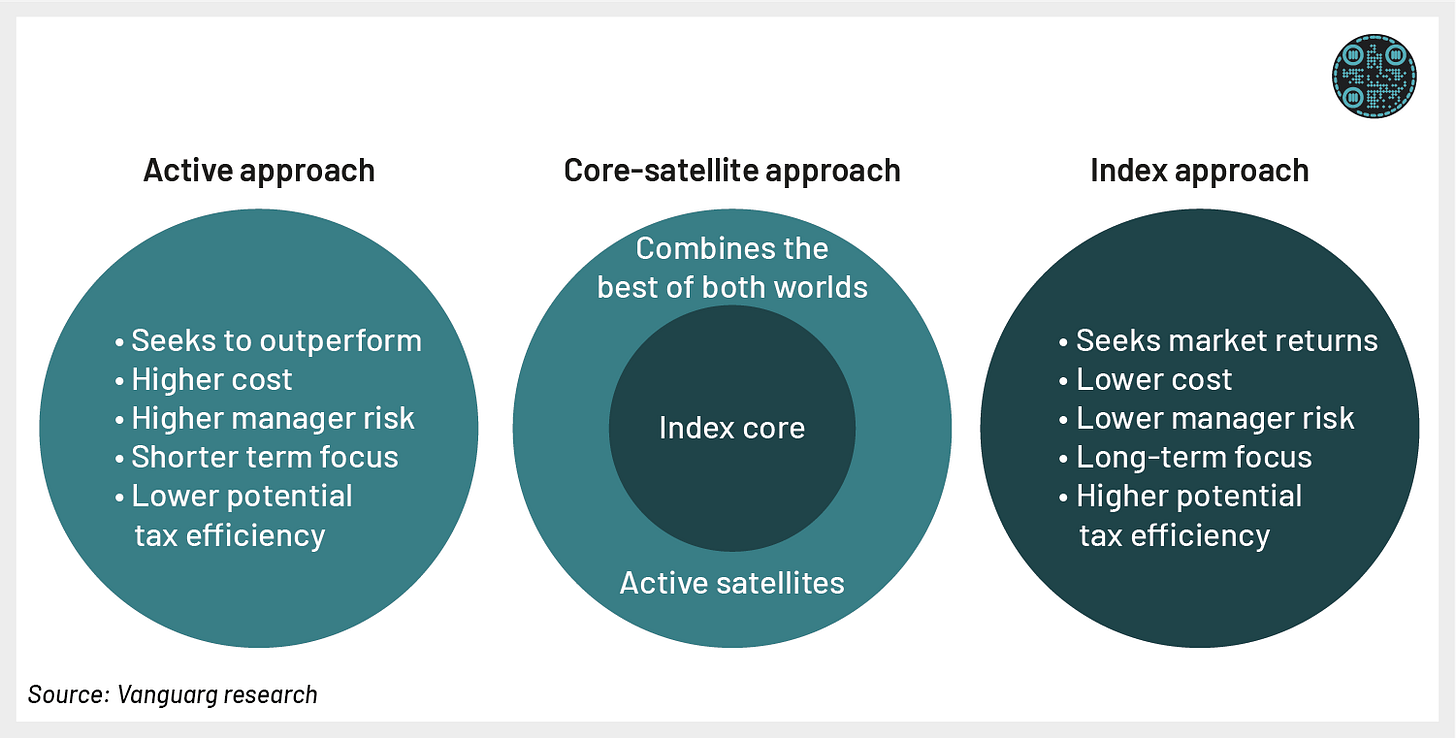 Active approach

• Seeks to outperform
• Higher cost
• Higher manager risk
• Shorter term focus
• Lower potential tax efficiency

Core-satellite approach

Combines the best of both worlds

Index core

Active satellites

Index approach

• Seeks market returns
• Lower cost
• Lower manager risk
• Long-term focus
• Higher potential tax efficiency

Source: Vanguarg research